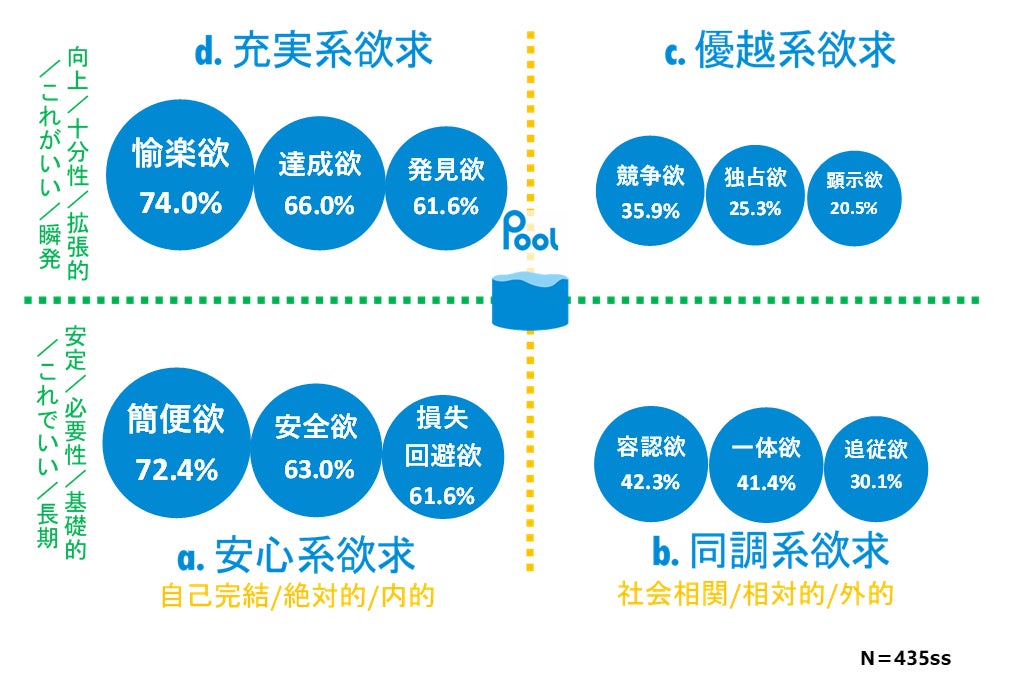 向上／十分性／拡張的／これがいい／瞬発

d. 充実系欲求

愉楽欲
74.0%

達成欲
66.0%

発見欲
61.6%

c. 優越系欲求

競争欲
35.9%

独占欲
25.3%

顕示欲
20.5%

Pool

安定／必要性／基礎的／これでいい／長期

簡便欲
72.4%

安全欲
63.0%

損失回避欲
61.6%

容認欲
42.3%

一体欲
41.4%

追従欲
30.1%

a. 安心系欲求
自己完結/絶対的/内的

b. 同調系欲求
社会相関/相対的/外的

N＝435ss